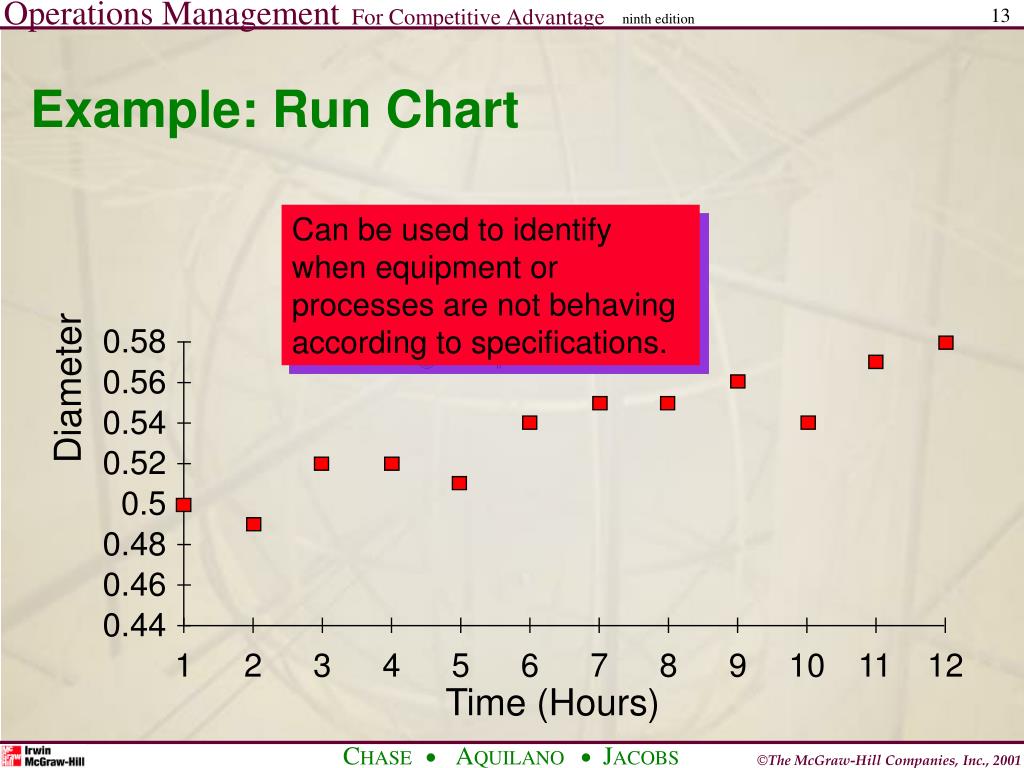 Operations Management For Competitive Advantage ninth edition 13

Example: Run Chart

Can be used to identify when equipment or processes are not behaving according to specifications.

Diameter

0.58
0.56
0.54
0.52
0.5
0.48
0.46
0.44

1 2 3 4 5 6 7 8 9 10 11 12

Time (Hours)

Irwin McGraw-Hill

CHASE • AQUILANO • JACOBS

©The McGraw-Hill Companies, Inc., 2001